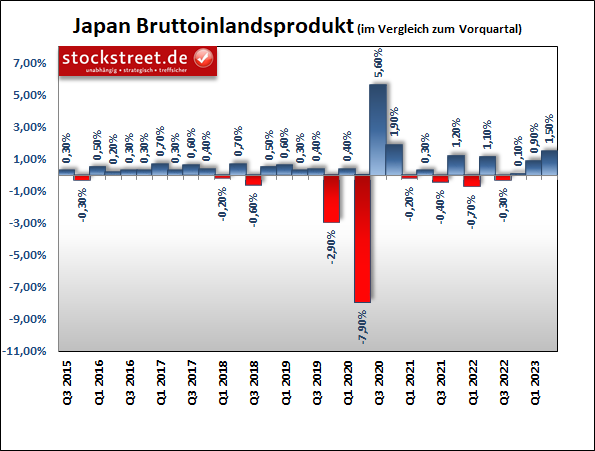 Japan Bruttoinlandsprodukt (im Vergleich zum Vorquartal)

stockstreet.de
unabhängig • strategisch • treffsicher

7,00%
5,00%
3,00%
1,00%
-1,00%
-3,00%
-5,00%
-7,00%
-9,00%
-11,00%

0,30%
-0,30%
0,50%
0,20%
0,30%
0,30%
0,70%
0,30%
0,60%
0,40%
-0,20%
0,70%
-0,60%
0,50%
0,60%
0,30%
0,40%
-2,90%
0,40%
-7,90%
5,60%
1,90%
-0,20%
0,30%
-0,40%
1,20%
-0,70%
1,10%
-0,30%
0,10%
0,90%
1,50%

Q3 2015
Q1 2016
Q3 2016
Q1 2017
Q3 2017
Q1 2018
Q3 2018
Q1 2019
Q3 2019
Q1 2020
Q3 2020
Q1 2021
Q3 2021
Q1 2022
Q3 2022
Q1 2023